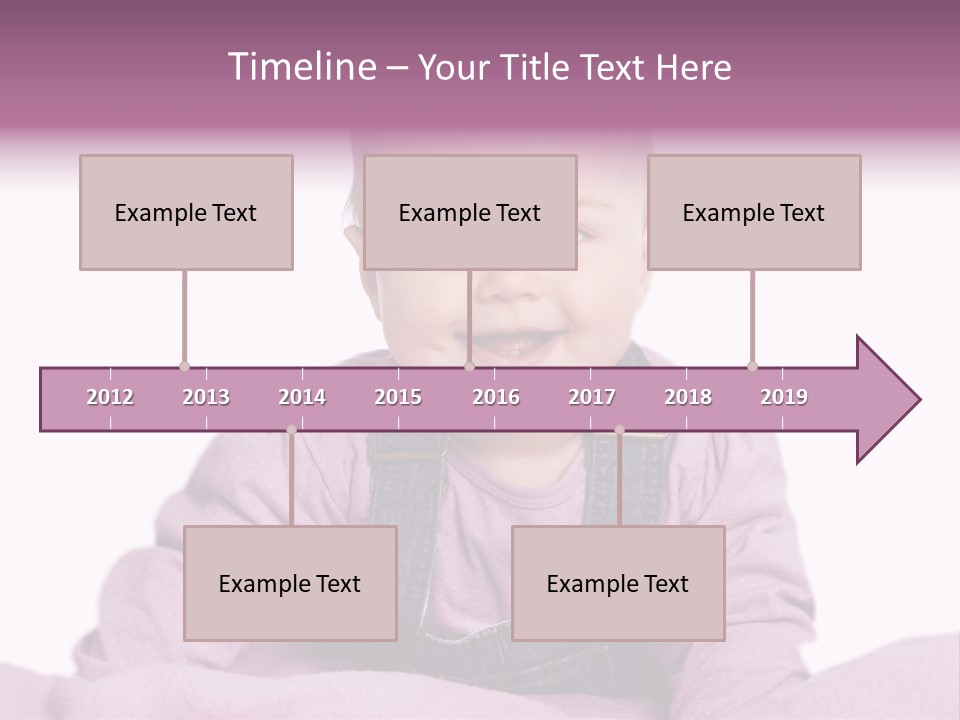 Timeline – Your Title Text Here

Example Text

Example Text

Example Text

2012 2013 2014 2015 2016 2017 2018 2019

Example Text

Example Text